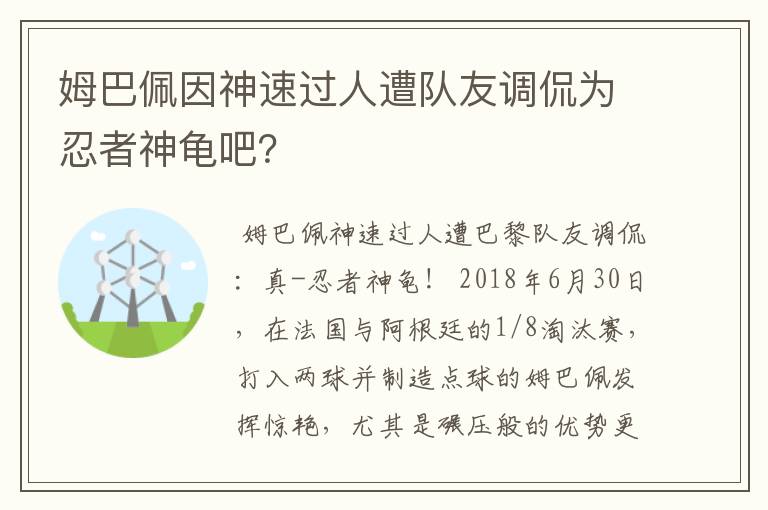 姆巴佩因神速过人遭队友调侃为忍者神龟吧？

姆巴佩神速过人遭巴黎队友调侃：真-忍者神龟！ 2018年6月30日，在法国与阿根廷的1/8淘汰赛，打入两球并制造点球的姆巴佩发挥惊艳，尤其是碾压般的优势更